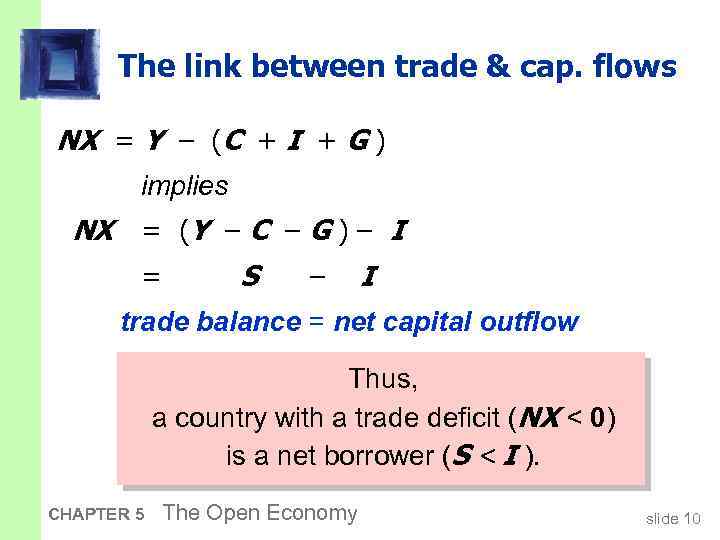 The link between trade & cap. flows

$NX = Y - (C + I + G)$

implies

$NX = (Y - C - G) - I$

$= S - I$

trade balance = net capital outflow

Thus,
a country with a trade deficit ($NX < 0$)
is a net borrower ($S < I$).

CHAPTER 5 The Open Economy

slide 10